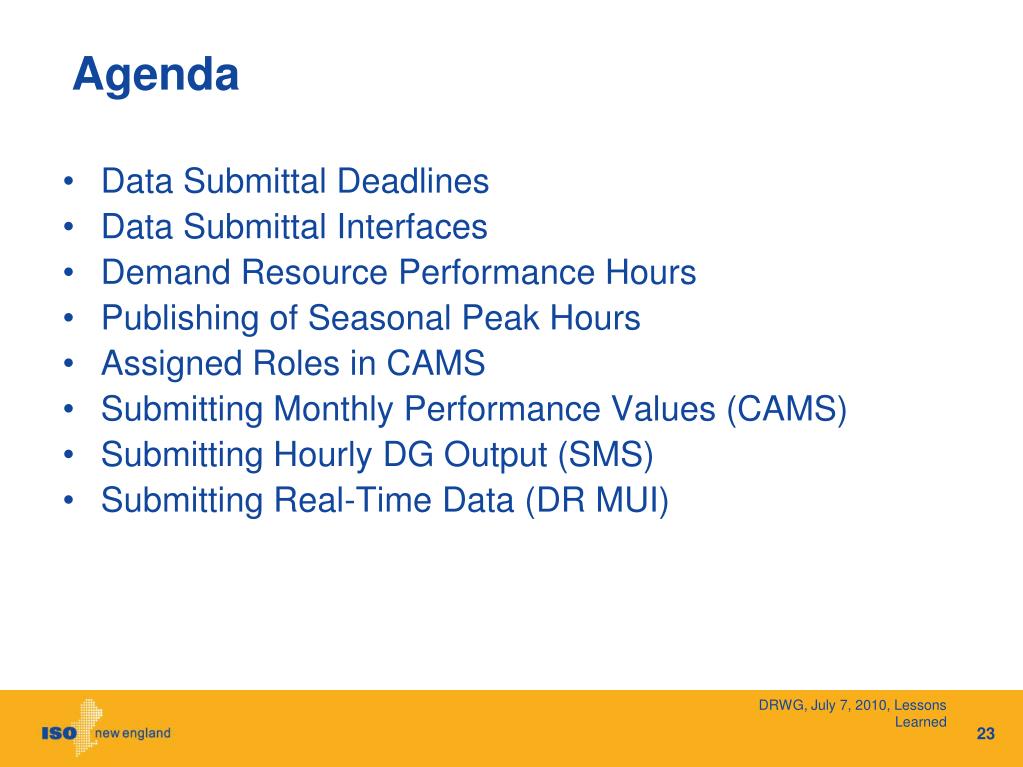 Agenda

• Data Submittal Deadlines
• Data Submittal Interfaces
• Demand Resource Performance Hours
• Publishing of Seasonal Peak Hours
• Assigned Roles in CAMS
• Submitting Monthly Performance Values (CAMS)
• Submitting Hourly DG Output (SMS)
• Submitting Real-Time Data (DR MUI)

ISO new england

DRWG, July 7, 2010, Lessons Learned

23